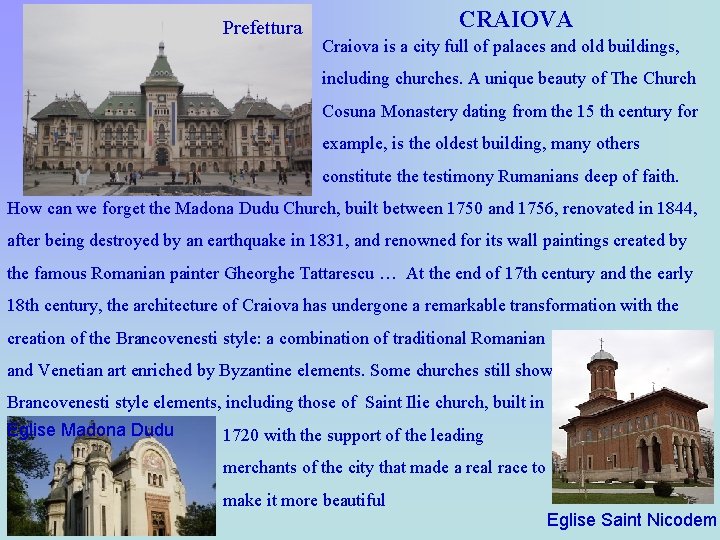 Prefettura

CRAIOVA

Craiova is a city full of palaces and old buildings, including churches. A unique beauty of The Church Cosuna Monastery dating from the 15 th century for example, is the oldest building, many others constitute the testimony Rumanians deep of faith. How can we forget the Madona Dudu Church, built between 1750 and 1756, renovated in 1844, after being destroyed by an earthquake in 1831, and renowned for its wall paintings created by the famous Romanian painter Gheorghe Tattarescu … At the end of 17th century and the early 18th century, the architecture of Craiova has undergone a remarkable transformation with the creation of the Brancovenesti style: a combination of traditional Romanian and Venetian art enriched by Byzantine elements. Some churches still show Brancovenesti style elements, including those of Saint Ilie church, built in 1720 with the support of the leading merchants of the city that made a real race to make it more beautiful

Eglise Madona Dudu

Eglise Saint Nicodem